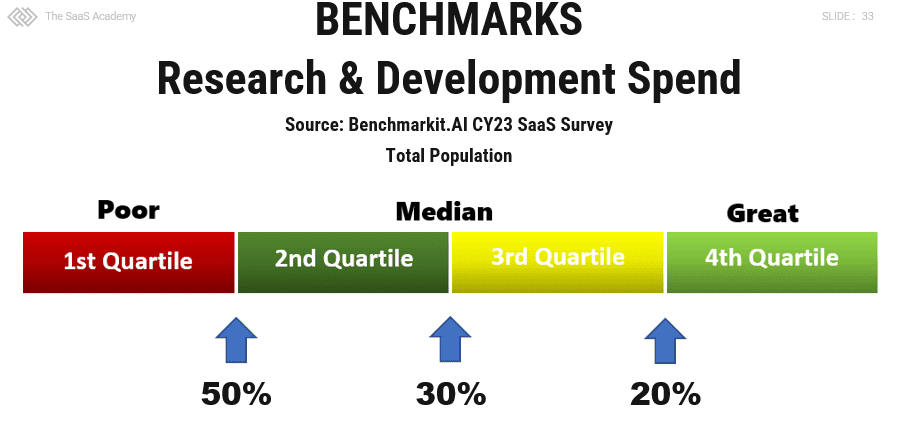 The SaaS Academy

SLIDE : 33

BENCHMARKS
Research & Development Spend

Source: Benchmarkit.AI CY23 SaaS Survey
Total Population

Poor
Median
Great

1st Quartile
2nd Quartile
3rd Quartile
4th Quartile

50%
30%
20%